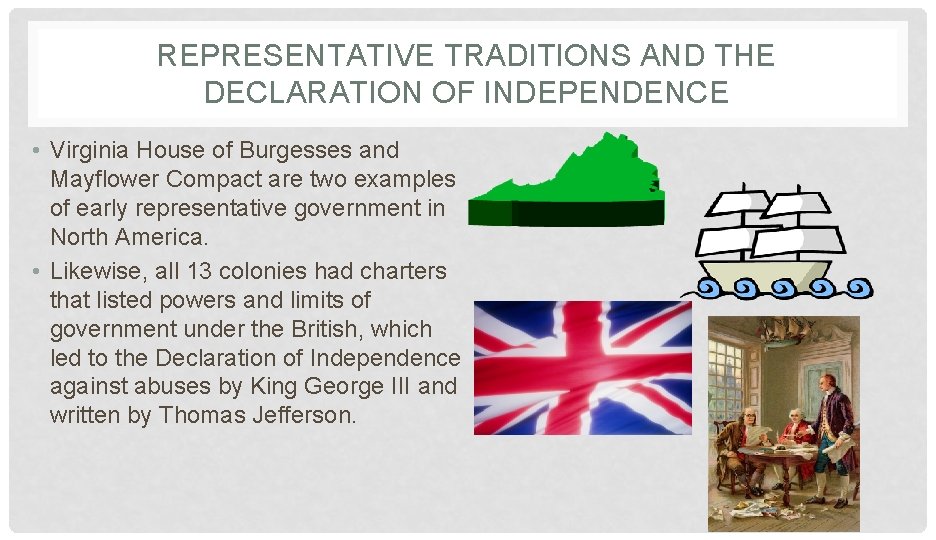 REPRESENTATIVE TRADITIONS AND THE DECLARATION OF INDEPENDENCE

• Virginia House of Burgesses and Mayflower Compact are two examples of early representative government in North America.

• Likewise, all 13 colonies had charters that listed powers and limits of government under the British, which led to the Declaration of Independence against abuses by King George III and written by Thomas Jefferson.